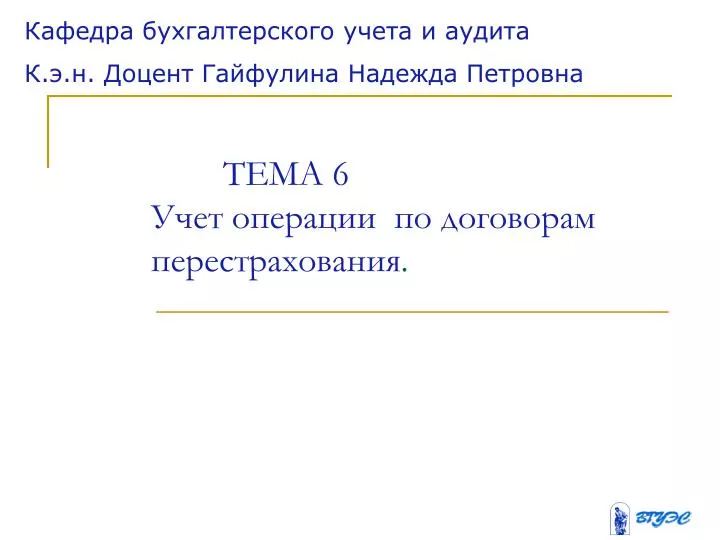 Кафедра бухгалтерского учета и аудита

К.э.н. Доцент Гайфулина Надежда Петровна

ТЕМА 6

Учет операции по договорам перестрахования.

ВГУЭС